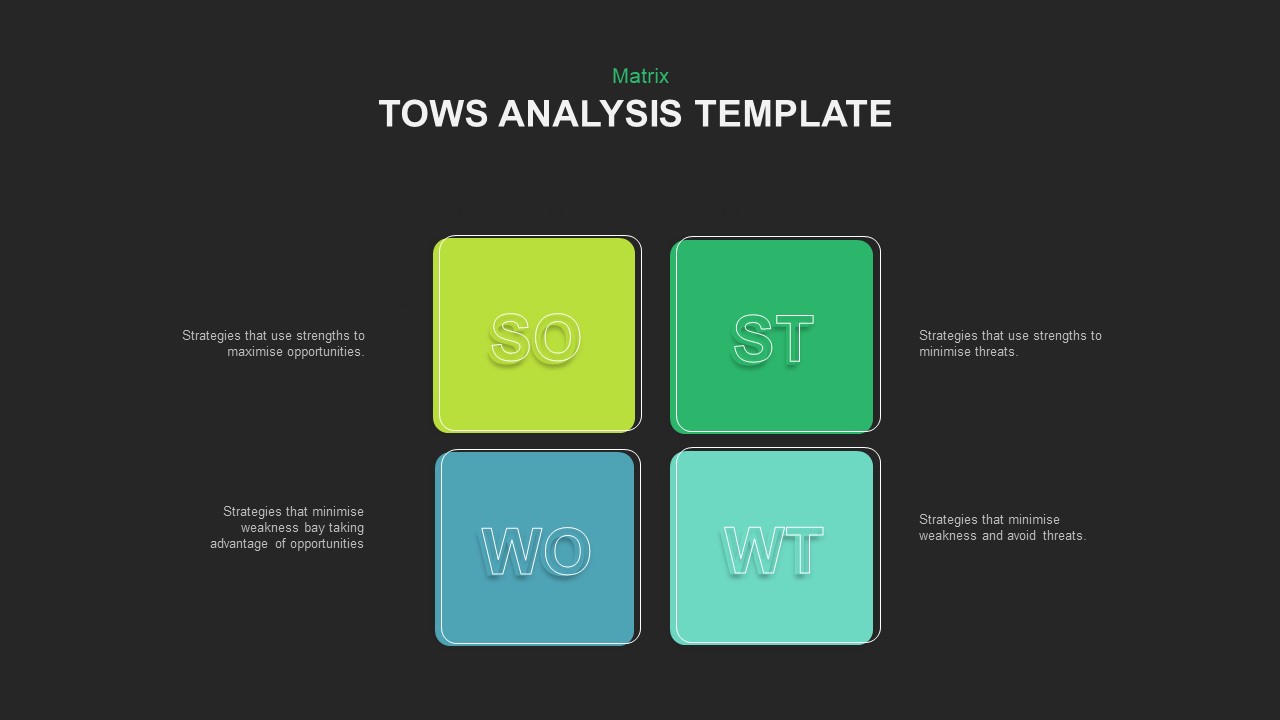 Matrix

TOWS ANALYSIS TEMPLATE

Strategies that use strengths to maximise opportunities.

SO

ST

Strategies that use strengths to minimise threats.

Strategies that minimise weakness bay taking advantage of opportunities

WO

WT

Strategies that minimise weakness and avoid threats.